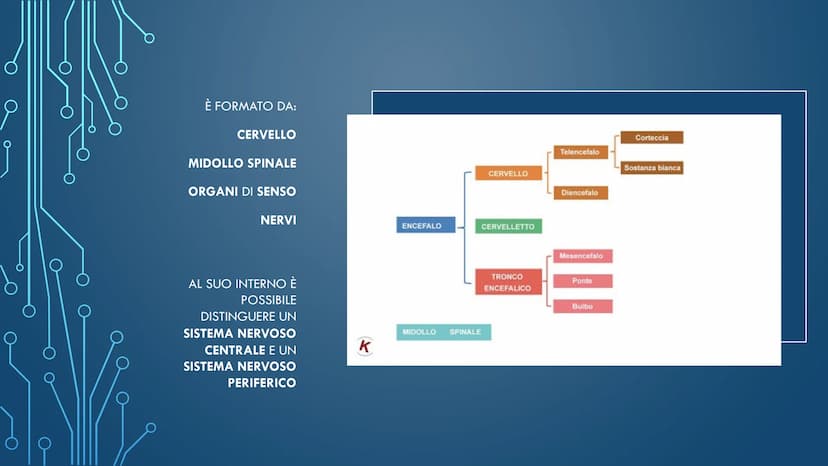 È FORMATO DA:

CERVELLO

MIDOLLO SPINALE

ORGANI DI SENSO

NERVI

AL SUO INTERNO È POSSIBILE DISTINGUERE UN SISTEMA NERVOSO CENTRALE E UN SISTEMA NERVOSO PERIFERICO

ENCEFALO

CERVELLO

Telencefalo

Corteccia

Sostanza bianca

Diencefalo

CERVELLETTO

TRONCO ENCEFALICO

Mesencefalo

Ponte

Bulbo

MIDOLLO SPINALE

K